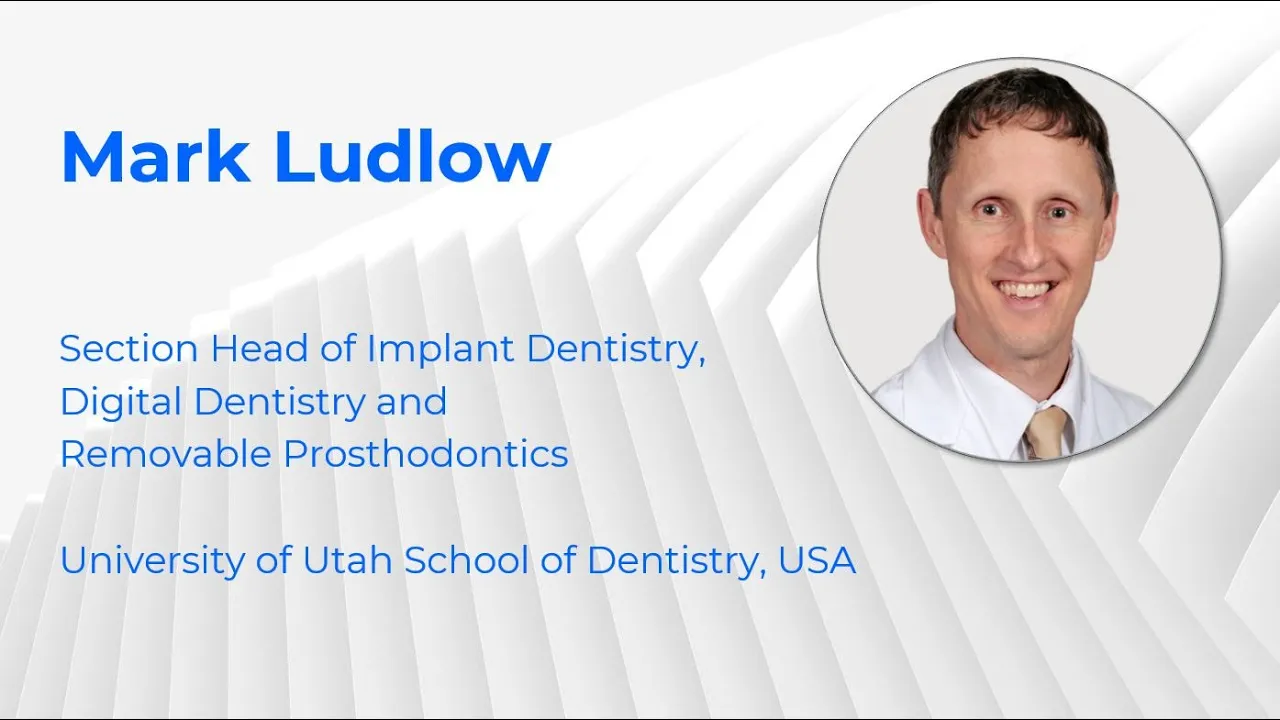 Mark Ludlow

Section Head of Implant Dentistry, Digital Dentistry and Removable Prosthodontics

University of Utah School of Dentistry, USA